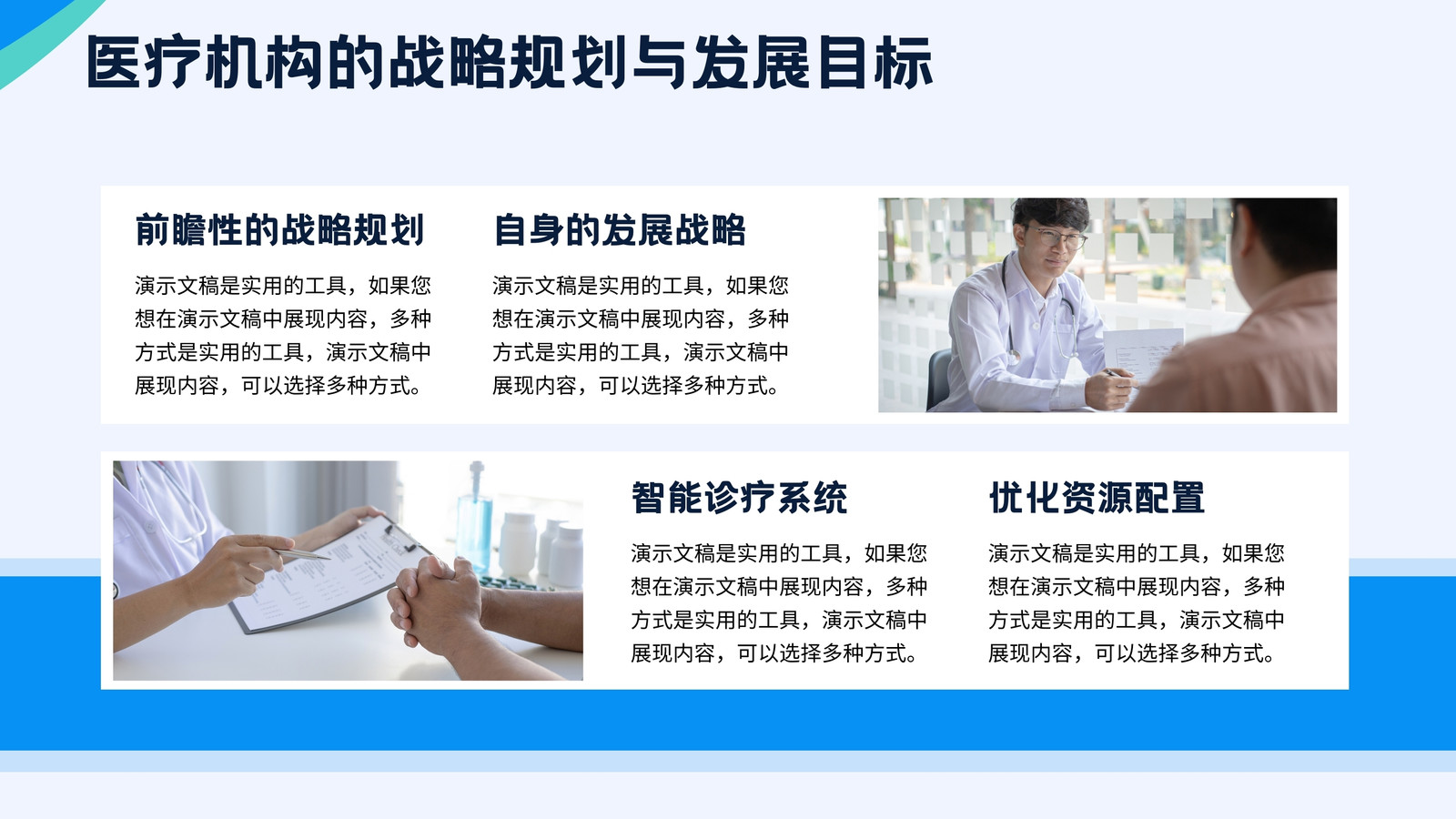 医疗机构的战略规划与发展目标

前瞻性的战略规划

演示文稿是实用的工具，如果您想在演示文稿中展现内容，多种方式是实用的工具，演示文稿中展现内容，可以选择多种方式。

自身的发展战略

演示文稿是实用的工具，如果您想在演示文稿中展现内容，多种方式是实用的工具，演示文稿中展现内容，可以选择多种方式。

智能诊疗系统

演示文稿是实用的工具，如果您想在演示文稿中展现内容，多种方式是实用的工具，演示文稿中展现内容，可以选择多种方式。

优化资源配置

演示文稿是实用的工具，如果您想在演示文稿中展现内容，多种方式是实用的工具，演示文稿中展现内容，可以选择多种方式。